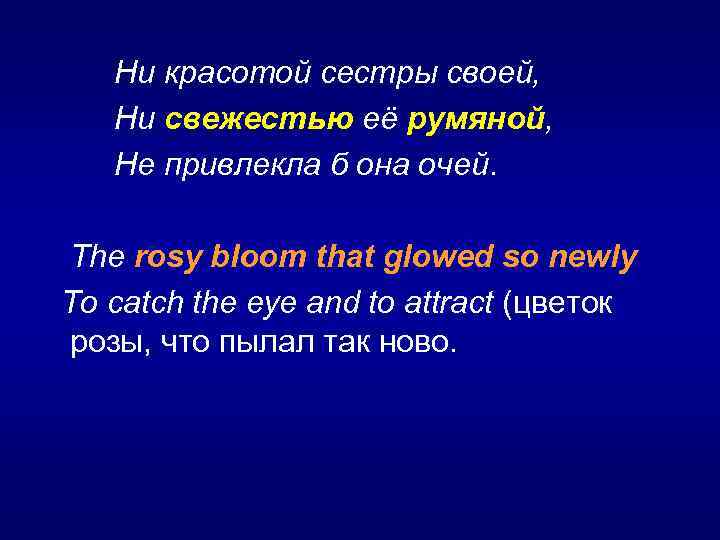 Ни красотой сестры своей,
Ни свежестью её румяной,
Не привлекла б она очей.

The rosy bloom that glowed so newly
To catch the eye and to attract (цветок розы, что пылал так ново.